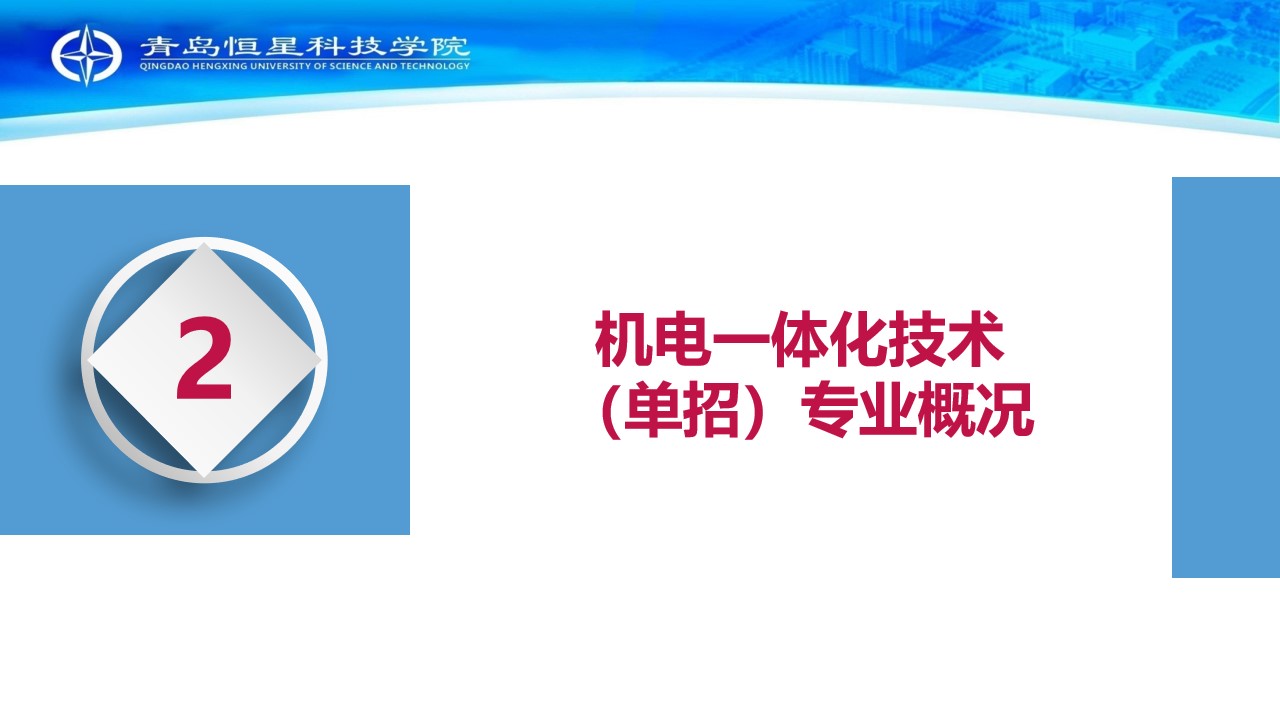 青岛恒星科技学院
QINGDAO HENGXING UNIVERSITY OF SCIENCE AND TECHNOLOGY

2

机电一体化技术（单招）专业概况